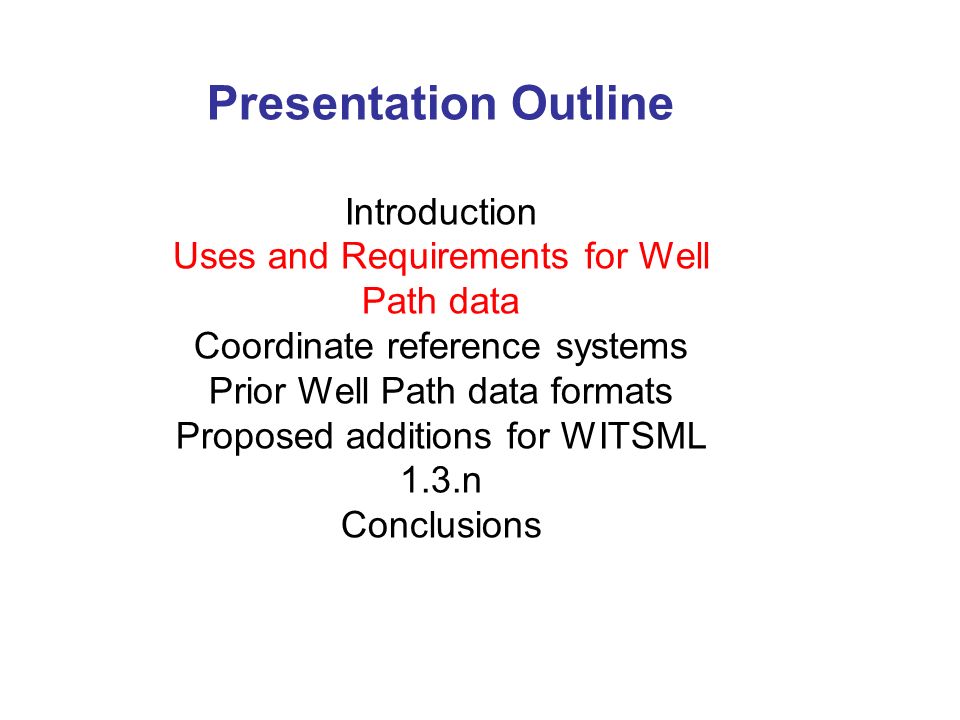 Presentation Outline

Introduction
Uses and Requirements for Well Path data
Coordinate reference systems
Prior Well Path data formats
Proposed additions for WITSML 1.3.n
Conclusions